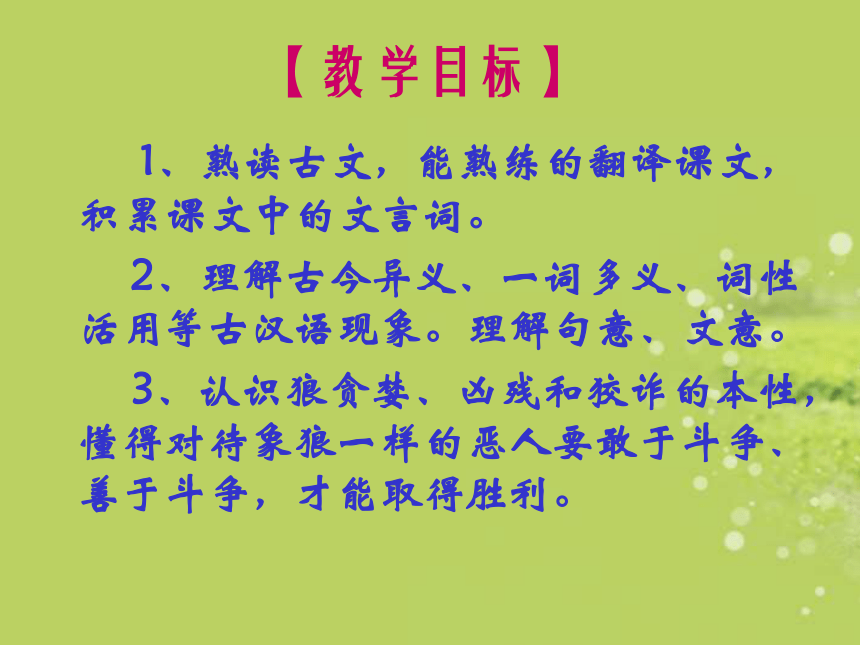 【教学目标】

1、熟读古文，能熟练的翻译课文，积累课文中的文言词。

2、理解古今异义、一词多义、词性活用等古汉语现象。理解句意、文意。

3、认识狼贪婪、凶残和狡诈的本性，懂得对待象狼一样的恶人要敢于斗争、善于斗争，才能取得胜利。